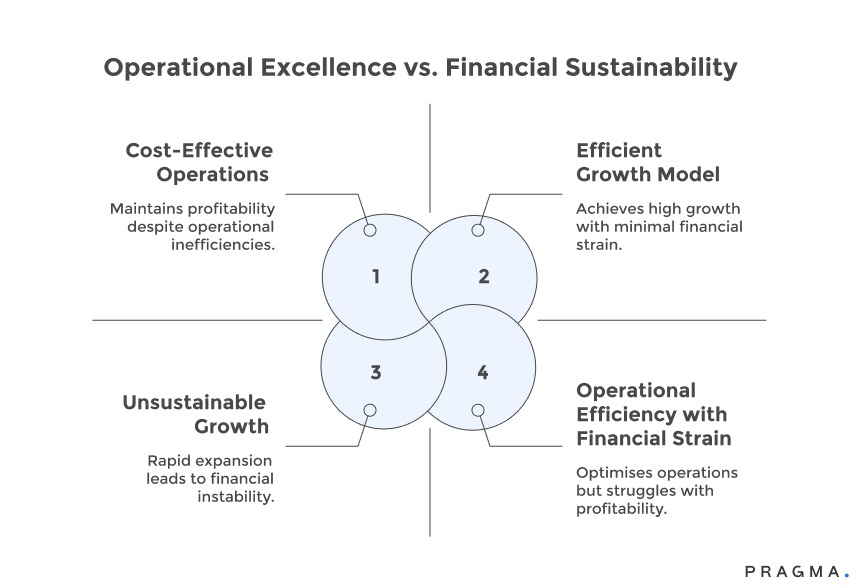 Operational Excellence vs. Financial Sustainability

Cost-Effective Operations

Maintains profitability despite operational inefficiencies.

Efficient Growth Model

Achieves high growth with minimal financial strain.

1

2

3

4

Unsustainable Growth

Rapid expansion leads to financial instability.

Operational Efficiency with Financial Strain

Optimises operations but struggles with profitability.

PRAGMA.